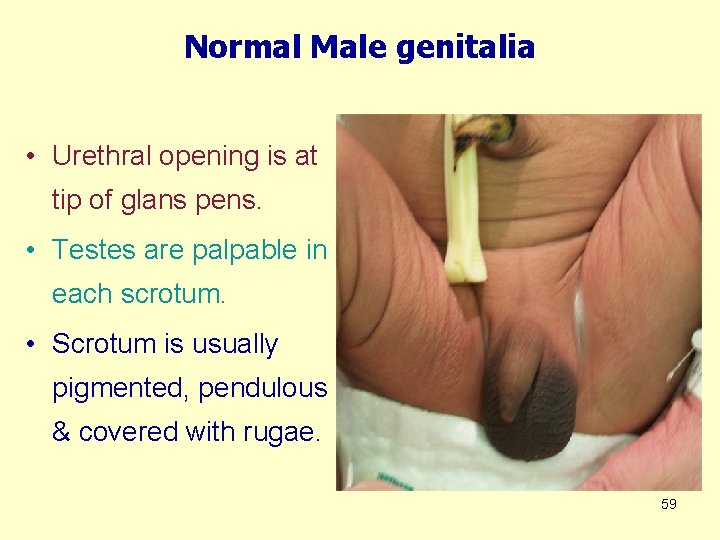 Normal Male genitalia

• Urethral opening is at tip of glans pens.

• Testes are palpable in each scrotum.

• Scrotum is usually pigmented, pendulous & covered with rugae.

59